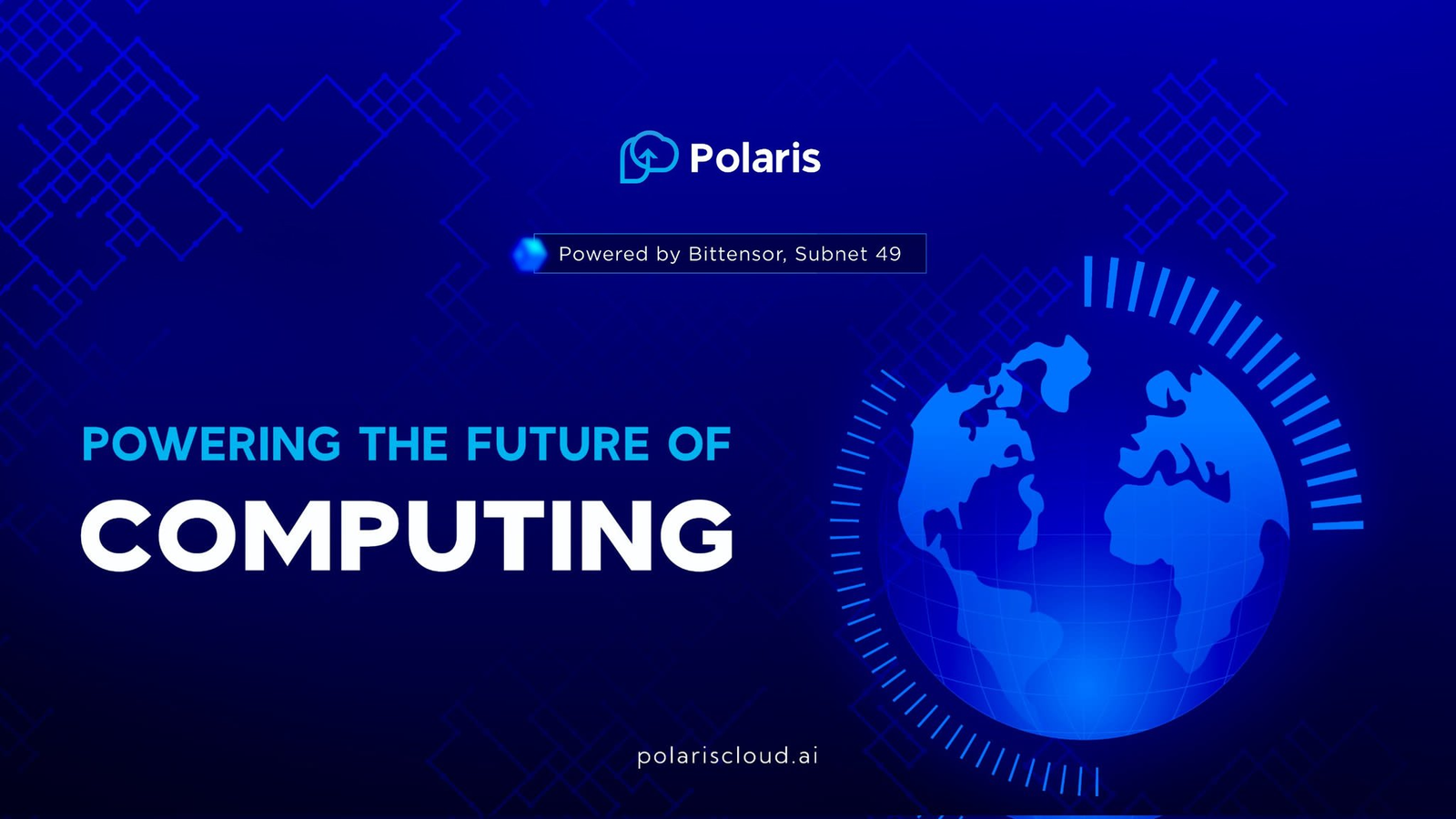 Polaris

Powered by Bittensor, Subnet 49

POWERING THE FUTURE OF
COMPUTING

polariscloud.ai